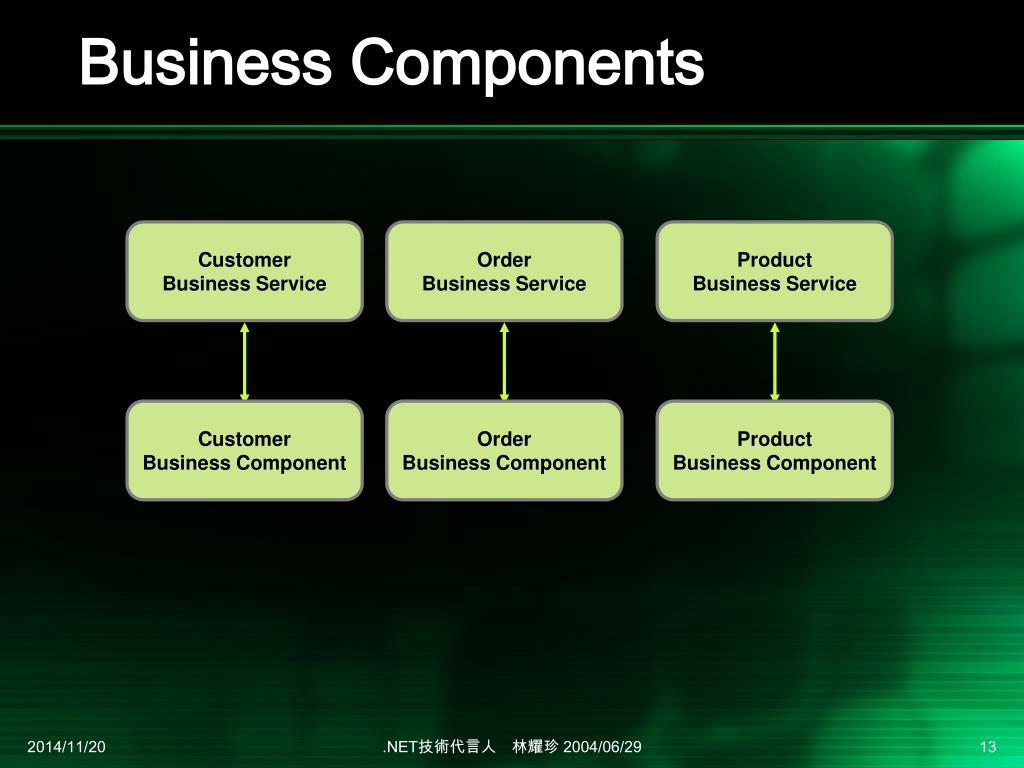 Business Components

Customer
Business Service

Order
Business Service

Product
Business Service

Customer
Business Component

Order
Business Component

Product
Business Component

2014/11/20

.NET技術代言人　林耀珍 2004/06/29

13